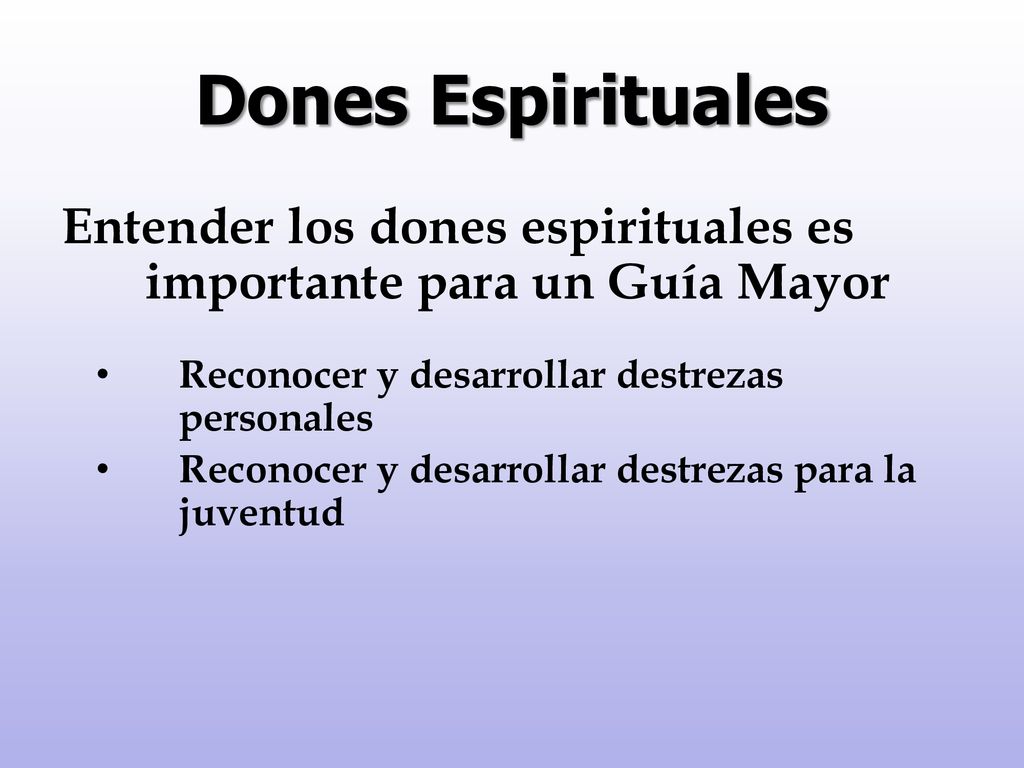 Dones Espirituales

Entender los dones espirituales es importante para un Guía Mayor

• Reconocer y desarrollar destrezas personales
• Reconocer y desarrollar destrezas para la juventud